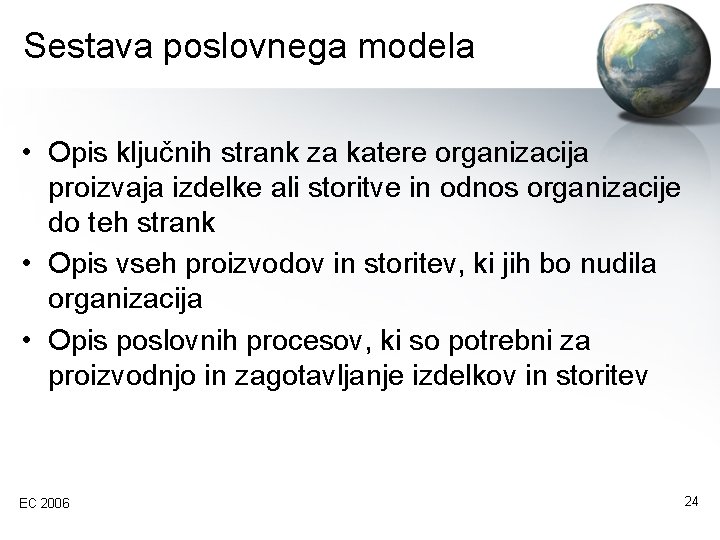 Sestava poslovnega modela

• Opis ključnih strank za katere organizacija proizvaja izdelke ali storitve in odnos organizacije do teh strank
• Opis vseh proizvodov in storitev, ki jih bo nudila organizacija
• Opis poslovnih procesov, ki so potrebni za proizvodnjo in zagotavljanje izdelkov in storitev

EC 2006

24